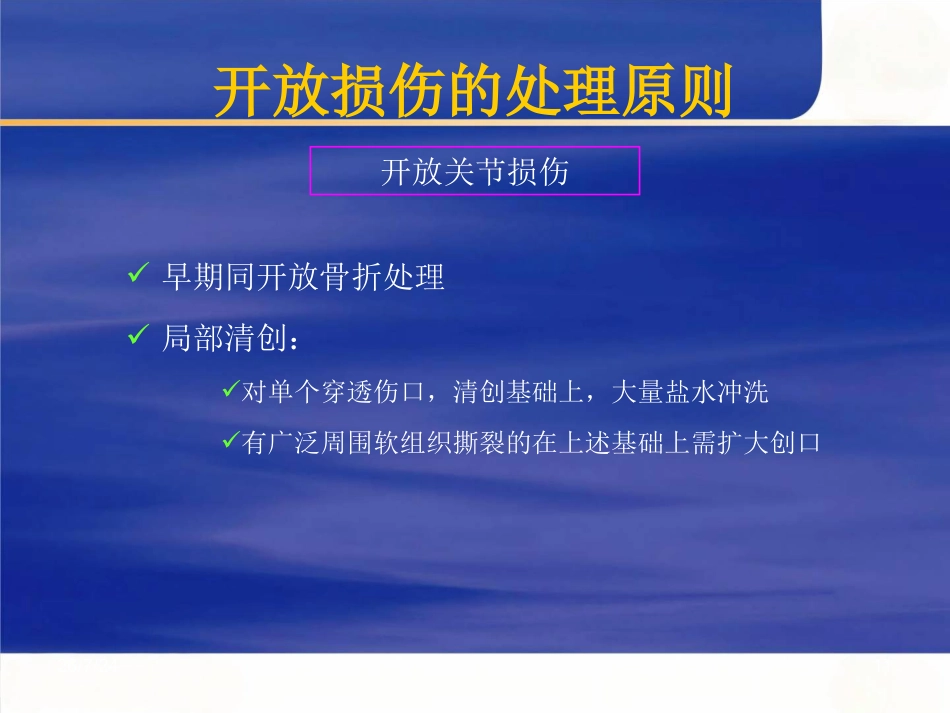 开放损伤的处理原则

开放关节损伤

✓ 早期同开放骨折处理

✓ 局部清创：

✓对单个穿透伤口，清创基础上，大量盐水冲洗

✓有广泛周围软组织撕裂的在上述基础上需扩大创口